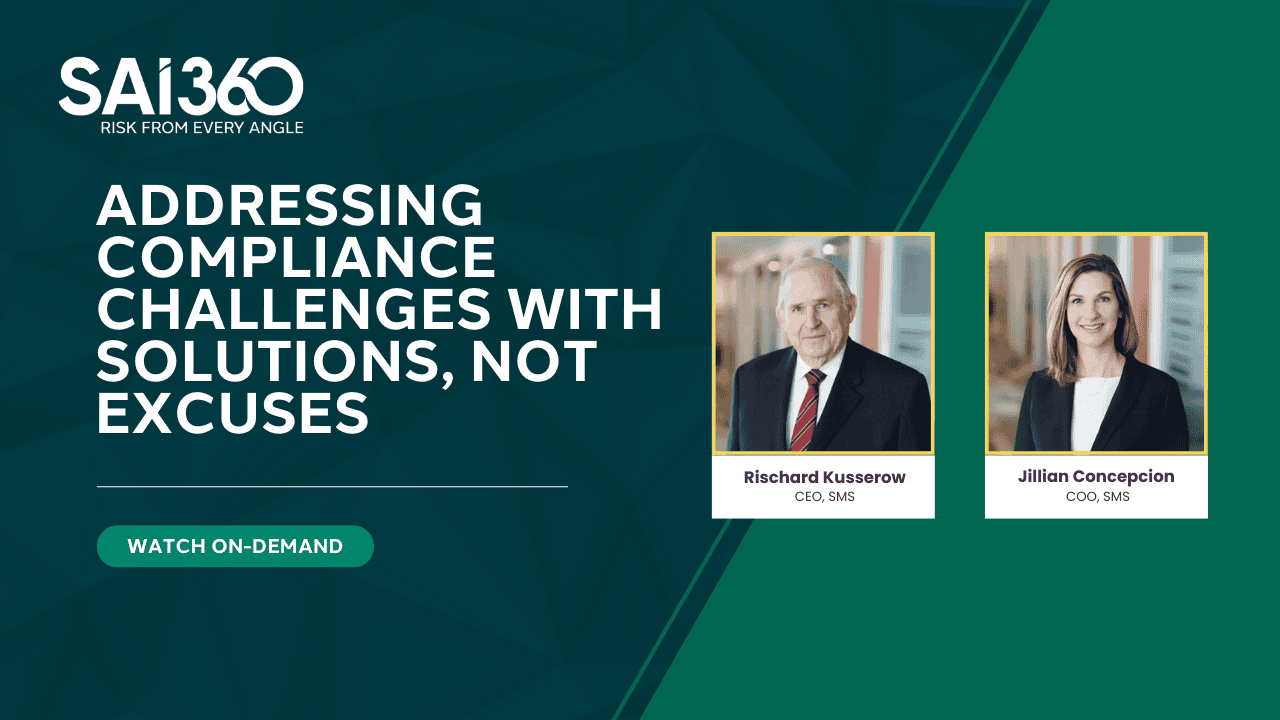 SAI360
RISK FROM EVERY ANGLE

ADDRESSING COMPLIANCE CHALLENGES WITH SOLUTIONS, NOT EXCUSES

WATCH ON-DEMAND

Rischard Kusserow
CEO, SMS

Jillian Concepcion
COO, SMS